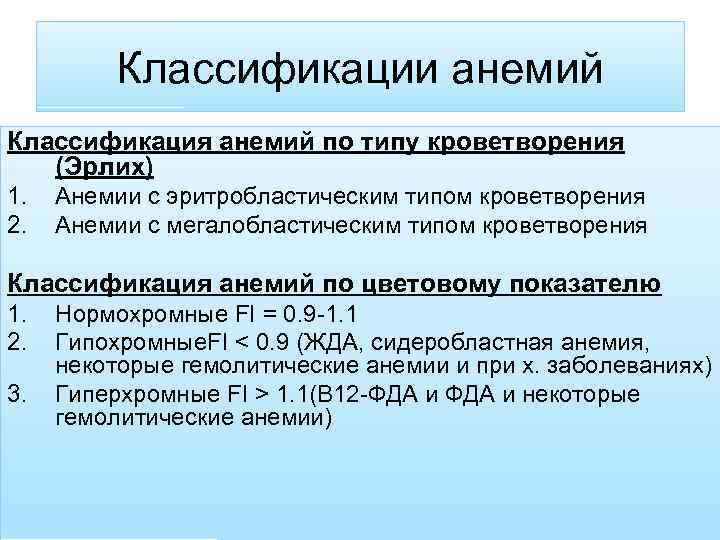 Классификации анемий

Классификация анемий по типу кроветворения (Эрлих)
1. Анемии с эритробластическим типом кроветворения
2. Анемии с мегалобластическим типом кроветворения

Классификация анемий по цветовому показателю
1. Нормохромные FI = 0.9-1.1
2. ГипохромныеFI < 0.9 (ЖДА, сидеробластная анемия, некоторые гемолитические анемии и при х. заболеваниях)
3. Гиперхромные FI > 1.1(В12-ФДА и ФДА и некоторые гемолитические анемии)